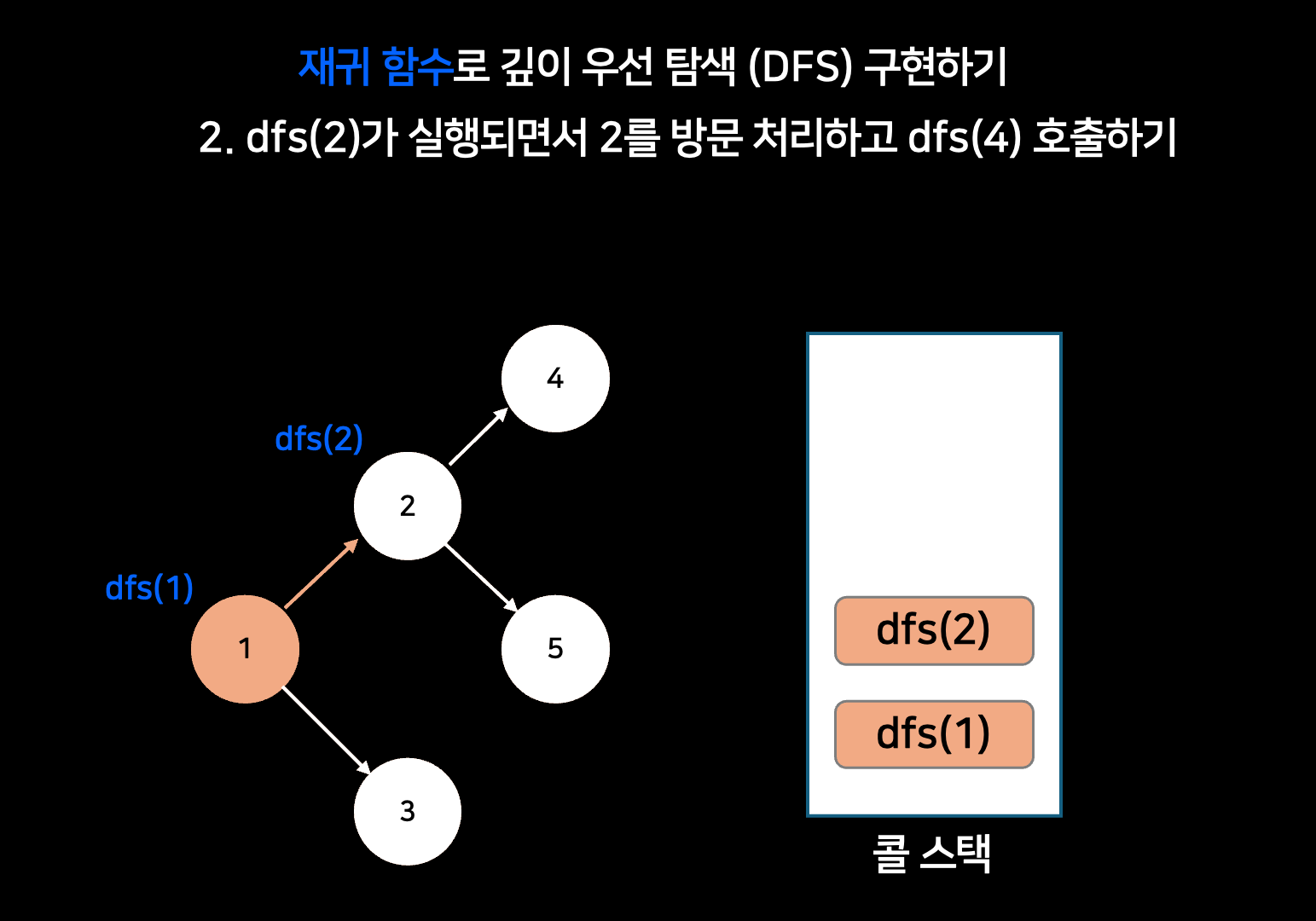 재귀 함수로 깊이 우선 탐색 (DFS) 구현하기

2. dfs(2)가 실행되면서 2를 방문 처리하고 dfs(4) 호출하기

4

dfs(2)

2

dfs(1)

1

5

3

dfs(2)

dfs(1)

콜 스택